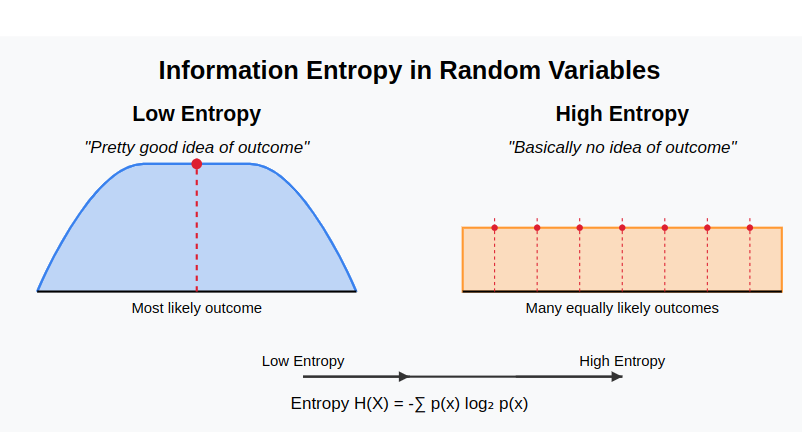 Information Entropy in Random Variables

Low Entropy

"Pretty good idea of outcome"

Most likely outcome

High Entropy

"Basically no idea of outcome"

Many equally likely outcomes

Low Entropy

High Entropy

Entropy $H(X) = -\sum p(x) \log_2 p(x)$